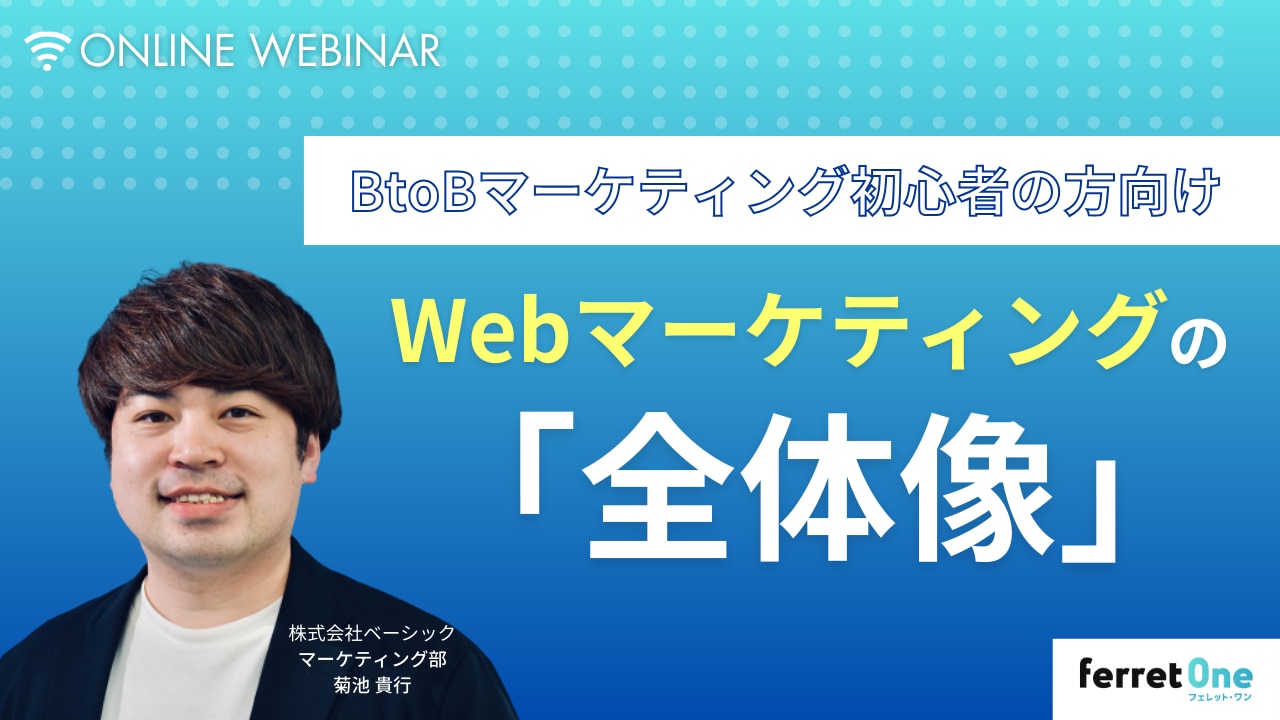 ONLINE WEBINAR

BtoBマーケティング初心者の方向け

Webマーケティングの

「全体像」

株式会社ベーシック
マーケティング部
菊池 貴行

ferret One
フェレット・ワン